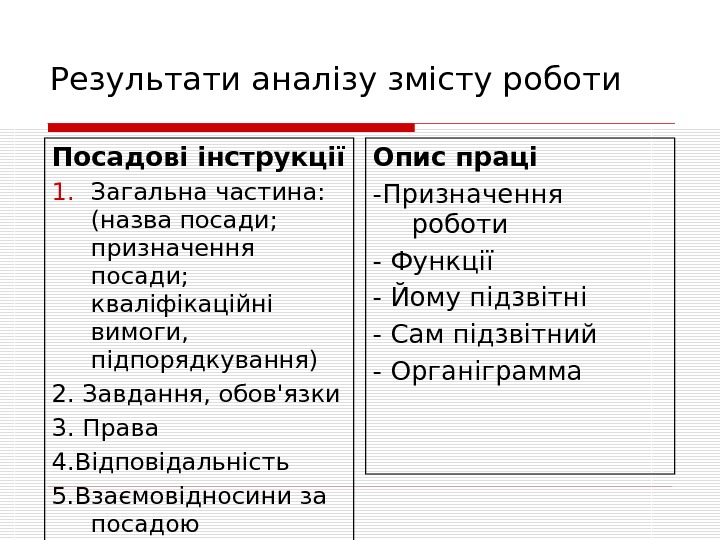 Результати аналізу змісту роботи

Посадові інструкції

1. Загальна частина: (назва посади; призначення посади; кваліфікаційні вимоги, підпорядкування)

2. Завдання, обов'язки

3. Права

4.Відповідальність

5.Взаємовідносини за посадою

Опис праці

-Призначення роботи

- Функції

- Йому підзвітні

- Сам підзвітний

- Органіграмма